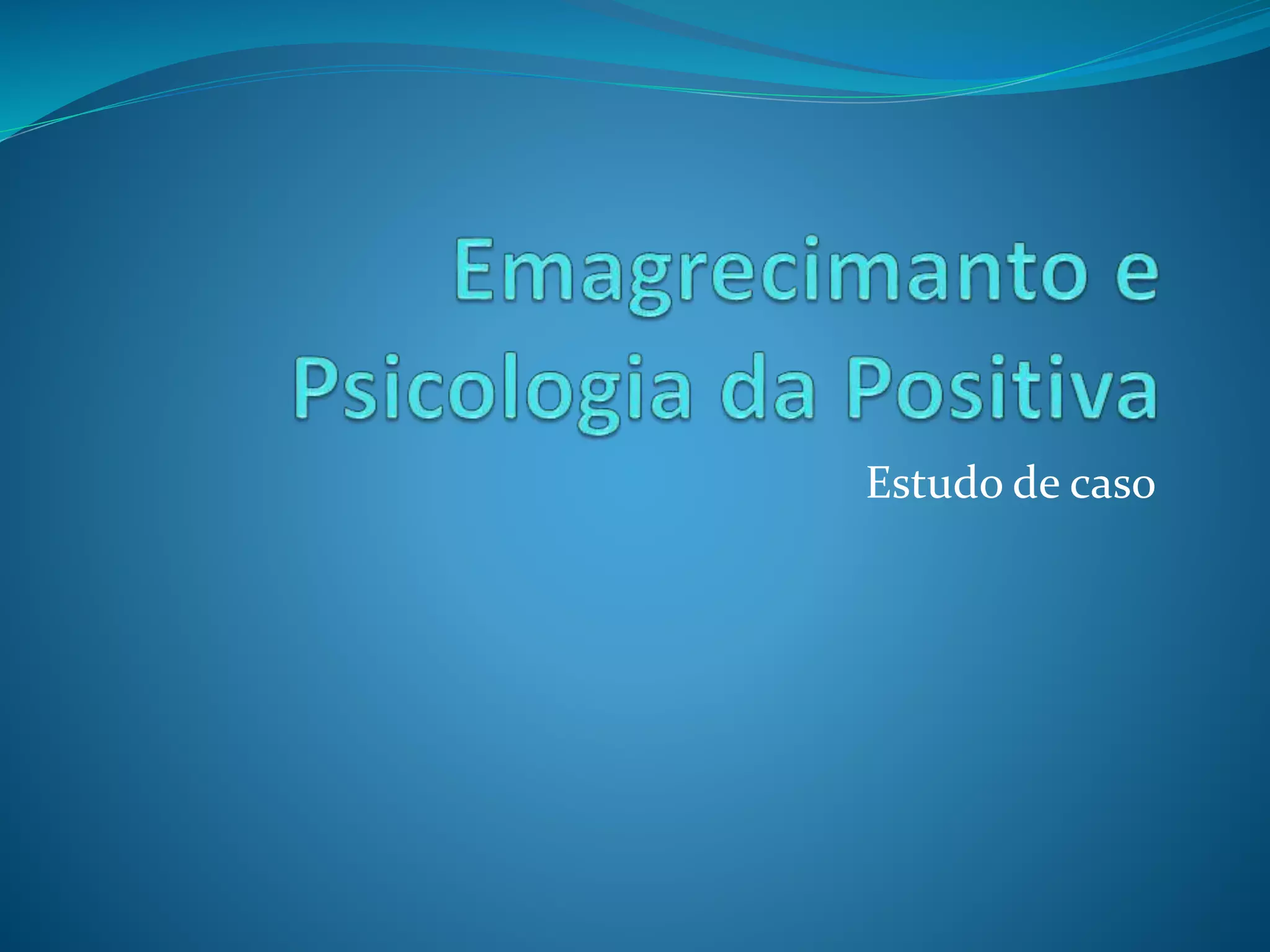 Emagrecimanto e Psicologia da Positiva

Estudo de caso